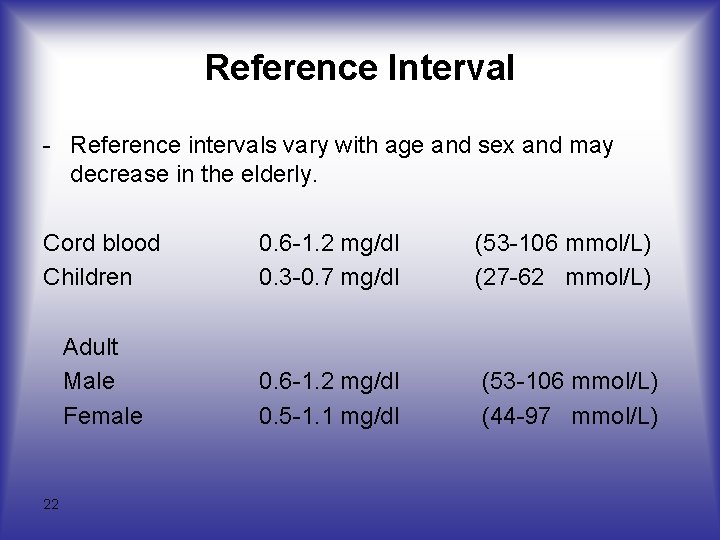 Reference Interval

- Reference intervals vary with age and sex and may decrease in the elderly.

Cord blood 0.6-1.2 mg/dl (53-106 mmol/L)
Children 0.3-0.7 mg/dl (27-62 mmol/L)

Adult
Male 0.6-1.2 mg/dl (53-106 mmol/L)
Female 0.5-1.1 mg/dl (44-97 mmol/L)

22